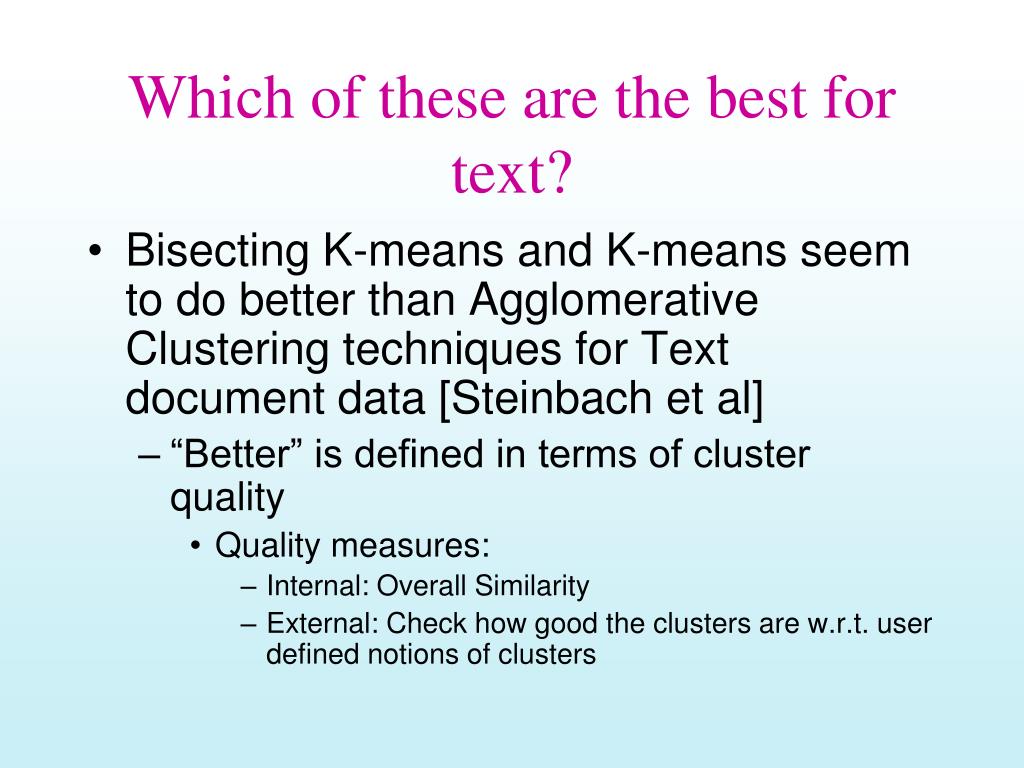 Which of these are the best for text?

• Bisecting K-means and K-means seem to do better than Agglomerative Clustering techniques for Text document data [Steinbach et al]
– “Better” is defined in terms of cluster quality
• Quality measures:
– Internal: Overall Similarity
– External: Check how good the clusters are w.r.t. user defined notions of clusters